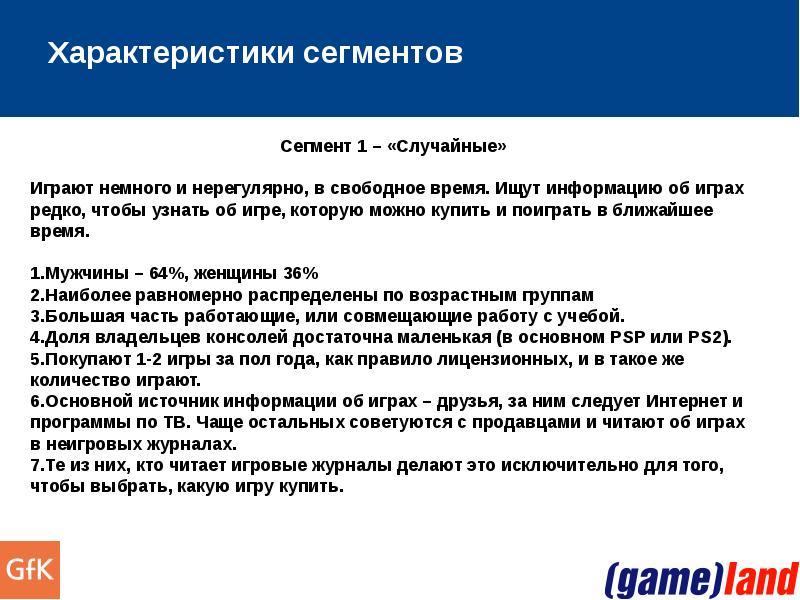 Характеристики сегментов

Сегмент 1 – «Случайные»

Играют немного и нерегулярно, в свободное время. Ищут информацию об играх редко, чтобы узнать об игре, которую можно купить и поиграть в ближайшее время.

1.Мужчины – 64%, женщины 36%
2.Наиболее равномерно распределены по возрастным группам
3.Большая часть работающие, или совмещающие работу с учебой.
4.Доля владельцев консолей достаточна маленькая (в основном PSP или PS2).
5.Покупают 1-2 игры за пол года, как правило лицензионных, и в такое же количество играют.
6.Основной источник информации об играх – друзья, за ним следует Интернет и программы по ТВ. Чаще остальных советуются с продавцами и читают об играх в неигровых журналах.
7.Те из них, кто читает игровые журналы делают это исключительно для того, чтобы выбрать, какую игру купить.

GfK

(game)land